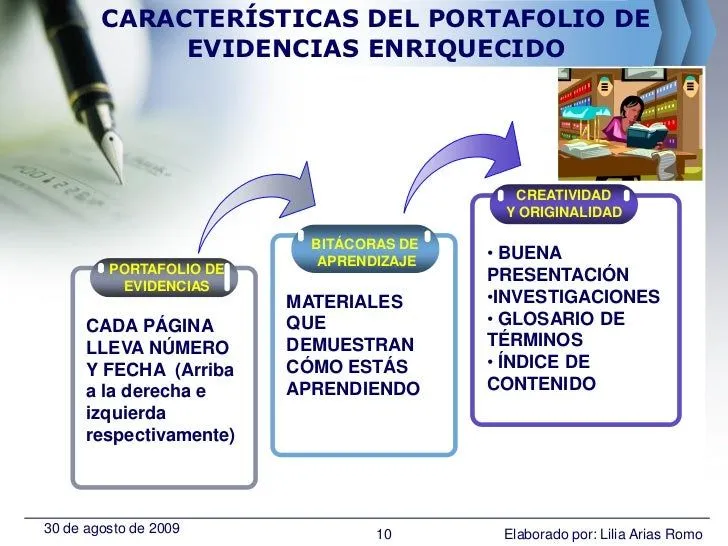 CARACTERÍSTICAS DEL PORTAFOLIO DE EVIDENCIAS ENRIQUECIDO

PORTAFOLIO DE EVIDENCIAS

CADA PÁGINA LLEVA NÚMERO Y FECHA (Arriba a la derecha e izquierda respectivamente)

BITÁCORAS DE APRENDIZAJE

MATERIALES QUE DEMUESTRAN CÓMO ESTÁS APRENDIENDO

CREATIVIDAD Y ORIGINALIDAD

• BUENA PRESENTACIÓN
•INVESTIGACIONES
• GLOSARIO DE TÉRMINOS
• ÍNDICE DE CONTENIDO

30 de agosto de 2009

10

Elaborado por: Lilia Arias Romo